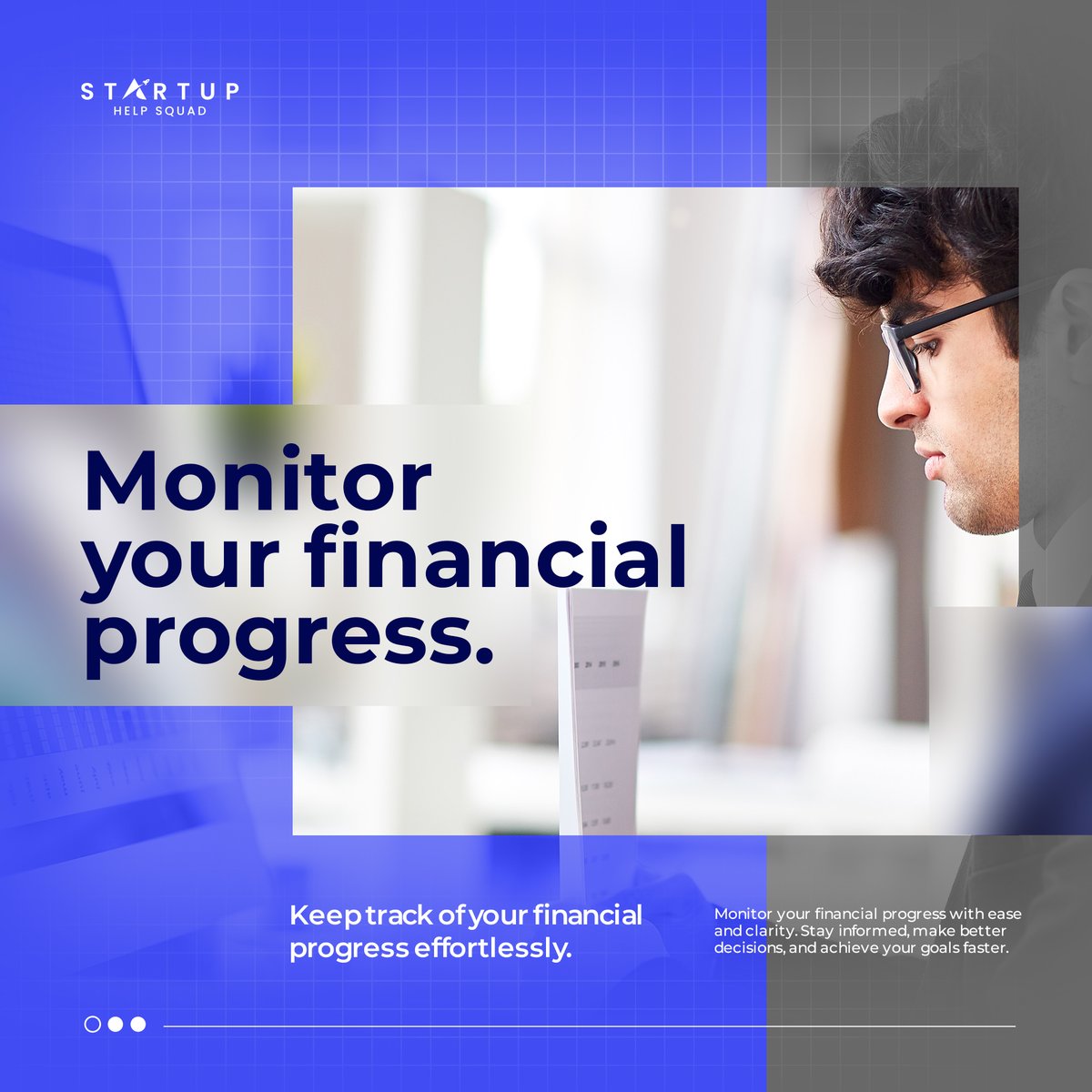 STARTUP
HELP SQUAD

Monitor your financial progress.

Keep track of your financial progress effortlessly.

Monitor your financial progress with ease and clarity. Stay informed, make better decisions, and achieve your goals faster.